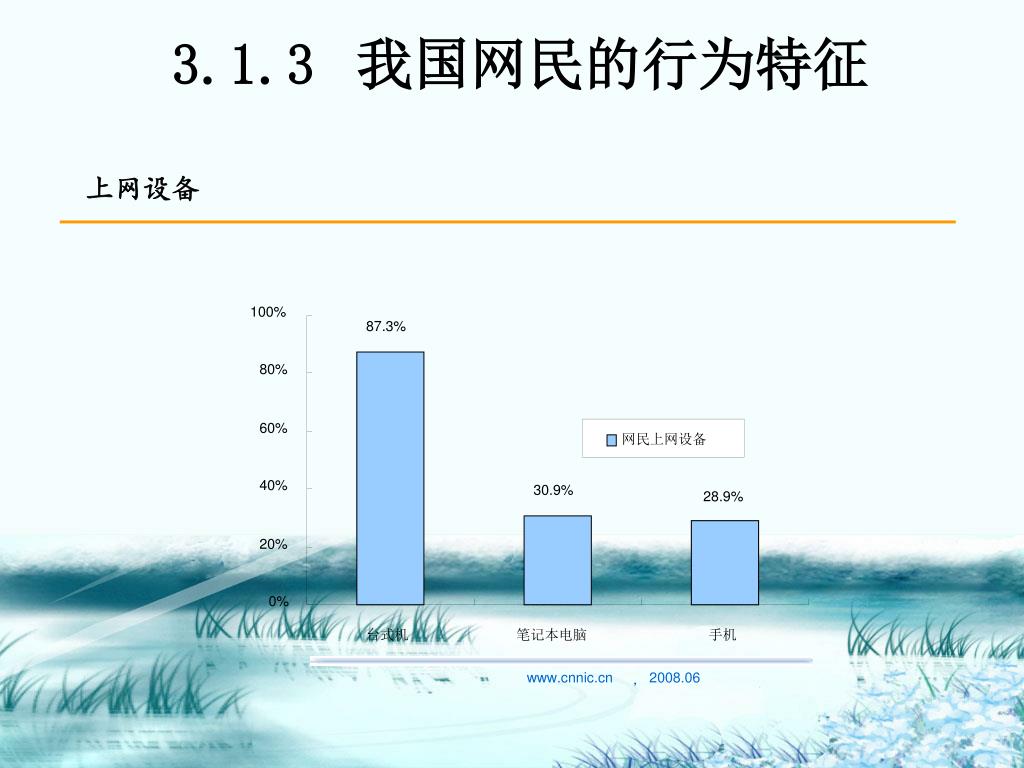 3.1.3 我国网民的行为特征

上网设备

100%
80%
60%
40%
20%
0%

87.3%
30.9%
28.9%

网民上网设备

台式机
笔记本电脑
手机

www.cnnic.cn , 2008.06